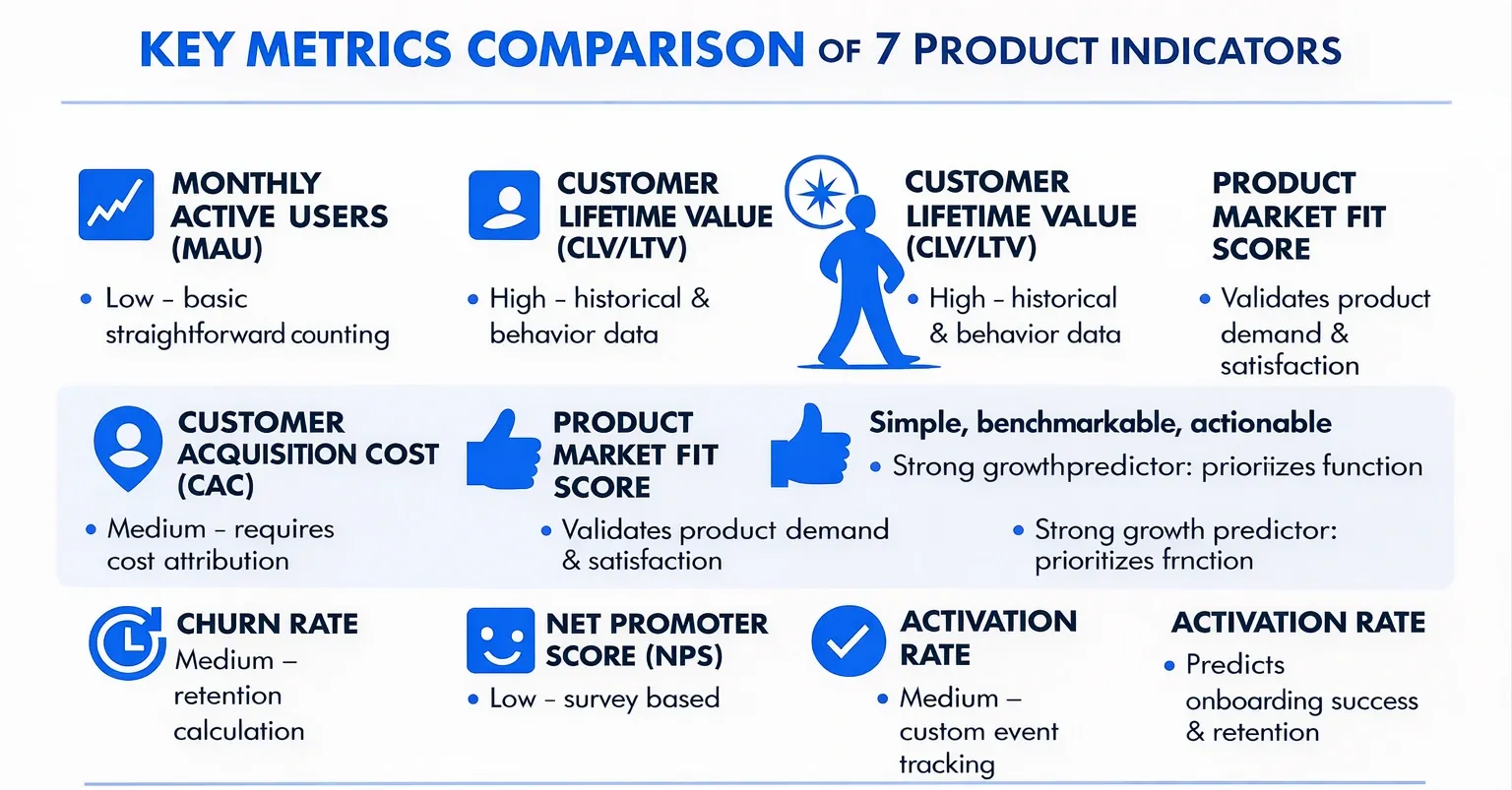 KEY METRICS COMPARISON OF 7 PRODUCT INDICATORS

MONTHLY ACTIVE USERS (MAU)

• Low – basic straightforward counting

CUSTOMER LIFETIME VALUE (CLV/LTV)

• High – historical & behavior data

CUSTOMER LIFETIME VALUE (CLV/LTV)

• High – historical & behavior data

PRODUCT MARKET FIT SCORE

• Validates product demand & satisfaction

CUSTOMER ACQUISITION COST (CAC)

• Medium – requires cost attribution

PRODUCT MARKET FIT SCORE

• Validates product demand & satisfaction

Simple, benchmarkable, actionable

• Strong growthpredictor: prioriizes function

• Strong growth predictor: prioritizes frnction

CHURN RATE

Medium – retention calculation

NET PROMOTER SCORE (NPS)

• Low – survey based

ACTIVATION RATE

• Medium – custom event tracking

ACTIVATION RATE

• Predicts onboarding success & retention